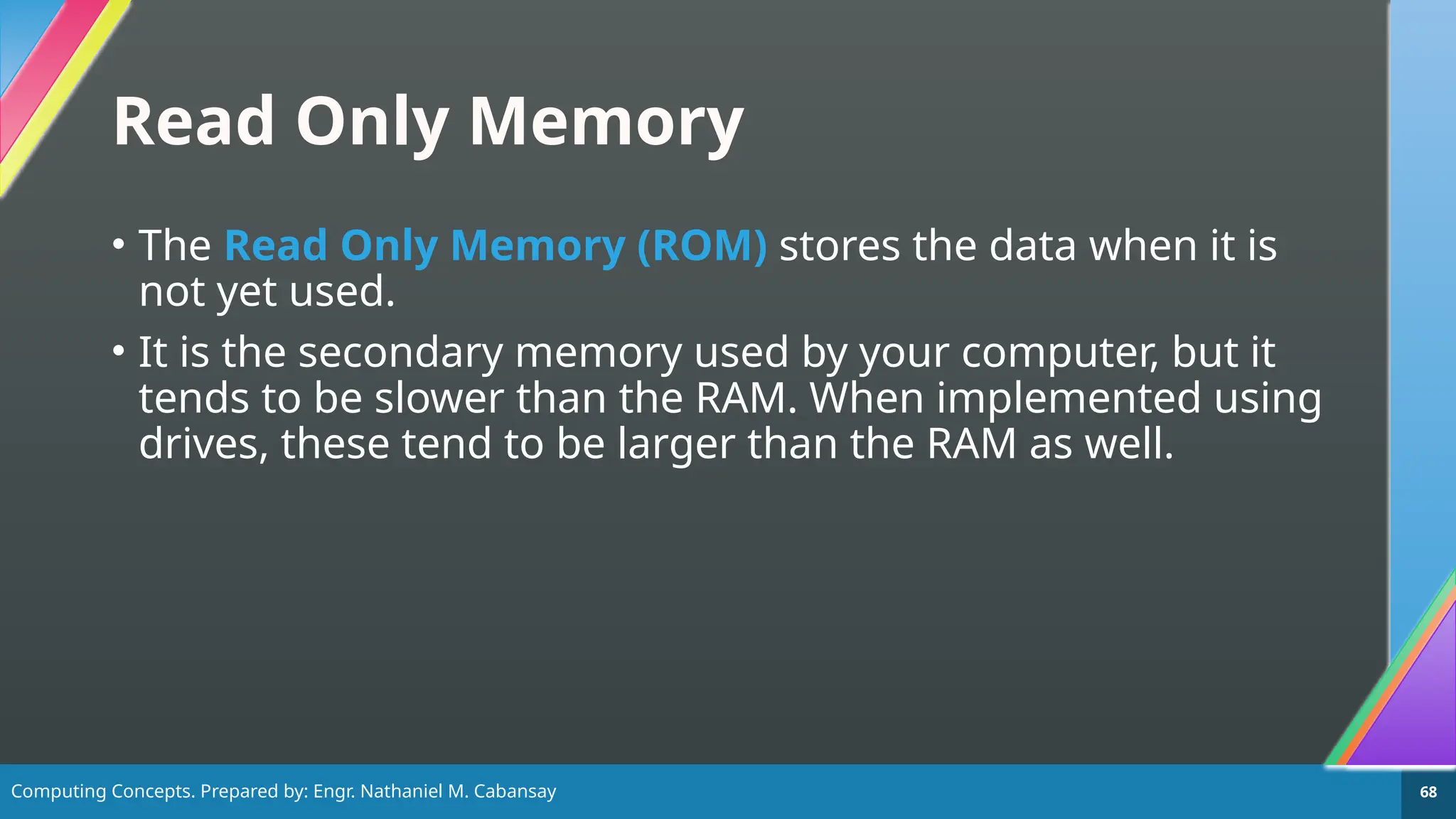 Read Only Memory

• The Read Only Memory (ROM) stores the data when it is not yet used.

• It is the secondary memory used by your computer, but it tends to be slower than the RAM. When implemented using drives, these tend to be larger than the RAM as well.

Computing Concepts. Prepared by: Engr. Nathaniel M. Cabansay

68